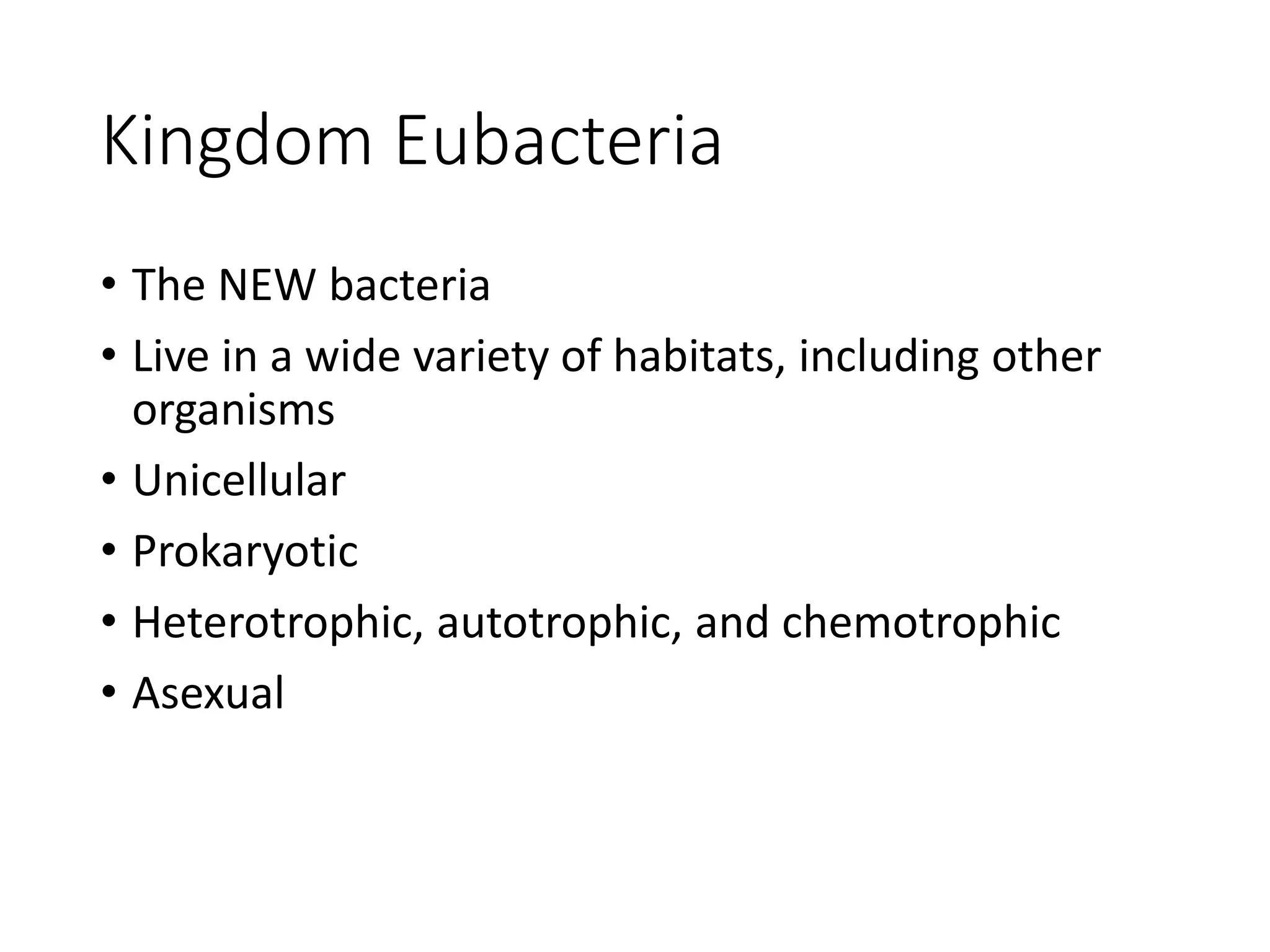 Kingdom Eubacteria

• The NEW bacteria
• Live in a wide variety of habitats, including other organisms
• Unicellular
• Prokaryotic
• Heterotrophic, autotrophic, and chemotrophic
• Asexual